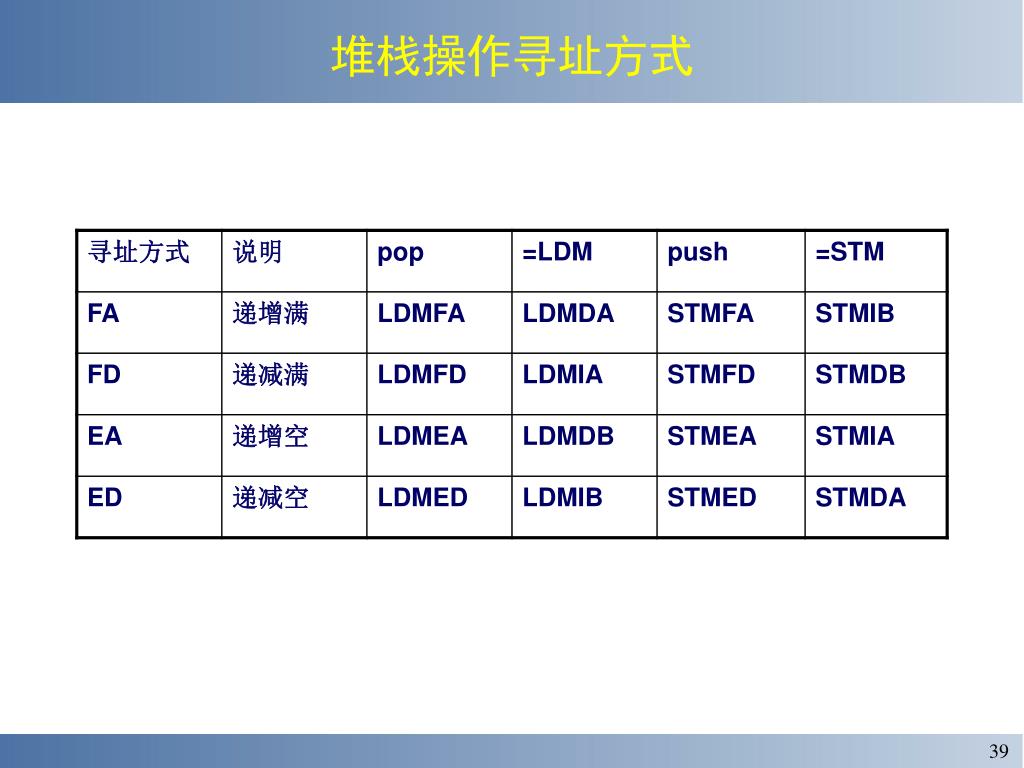 堆栈操作寻址方式

| 寻址方式 | 说明 | pop | =LDM | push | =STM |
|---|---|---|---|---|---|
| FA | 递增满 | LDMFA | LDMDA | STMFA | STMIB |
| FD | 递减满 | LDMFD | LDMIA | STMFD | STMDB |
| EA | 递增空 | LDMEA | LDMDB | STMEA | STMIA |
| ED | 递减空 | LDMED | LDMIB | STMED | STMDA |

39